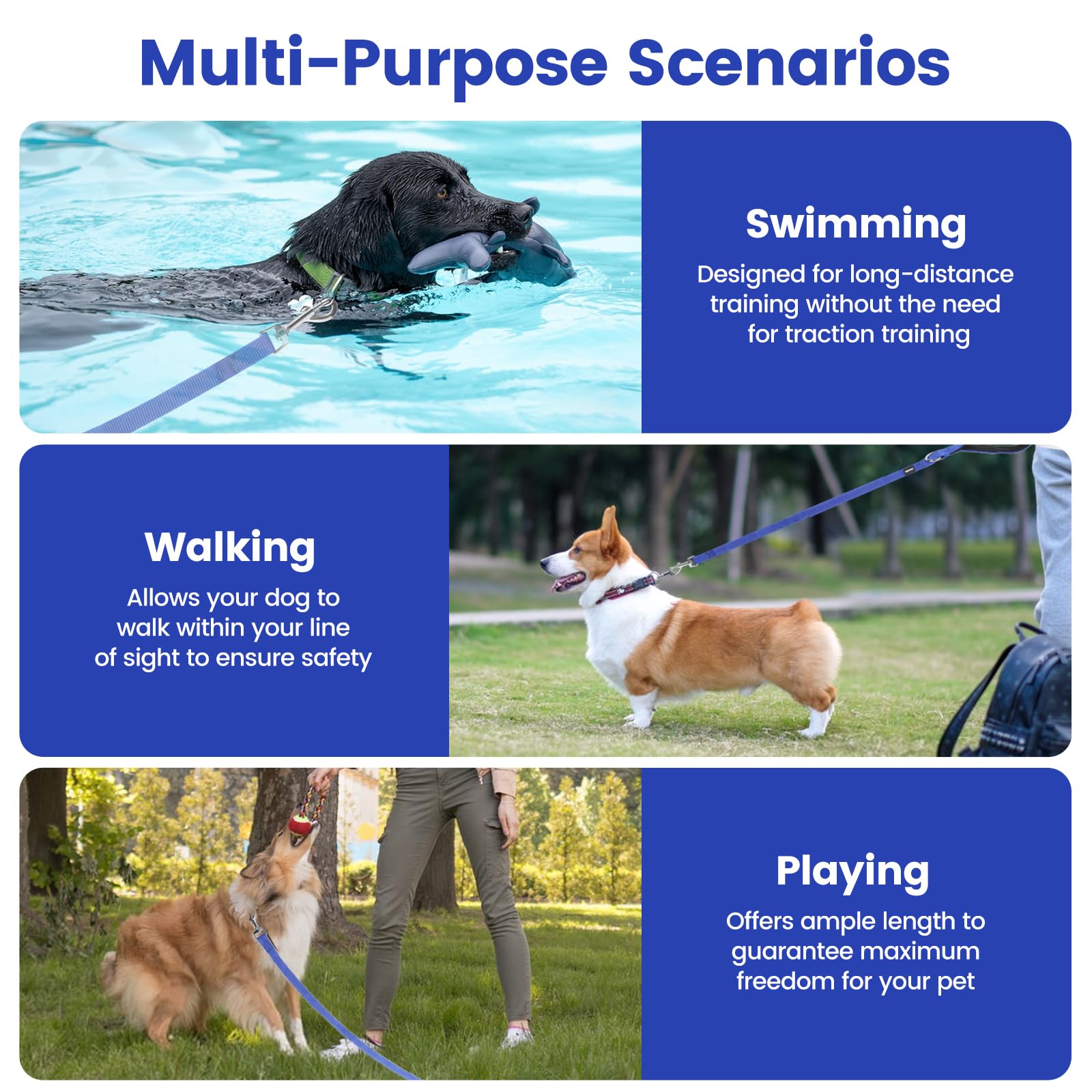 Multi-Purpose Scenarios

Swimming

Designed for long-distance training without the need for traction training

Walking

Allows your dog to walk within your line of sight to ensure safety

Playing

Offers ample length to guarantee maximum freedom for your pet